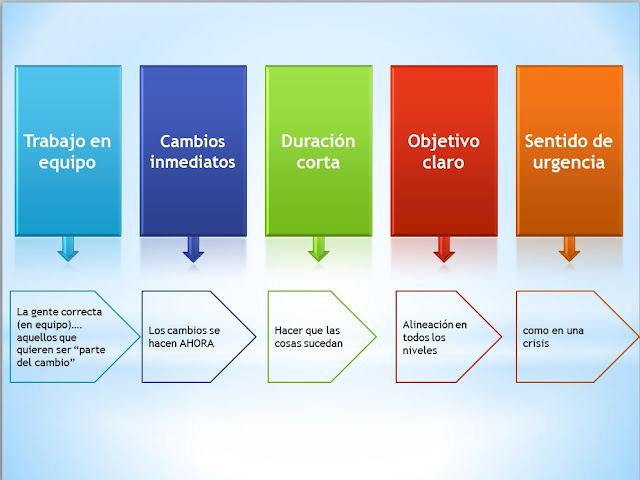 Trabajo en equipo

La gente correcta (en equipo)…. aquellos que quieren ser “parte del cambio”

Cambios inmediatos

Los cambios se hacen AHORA

Duración corta

Hacer que las cosas sucedan

Objetivo claro

Alineación en todos los niveles

Sentido de urgencia

como en una crisis